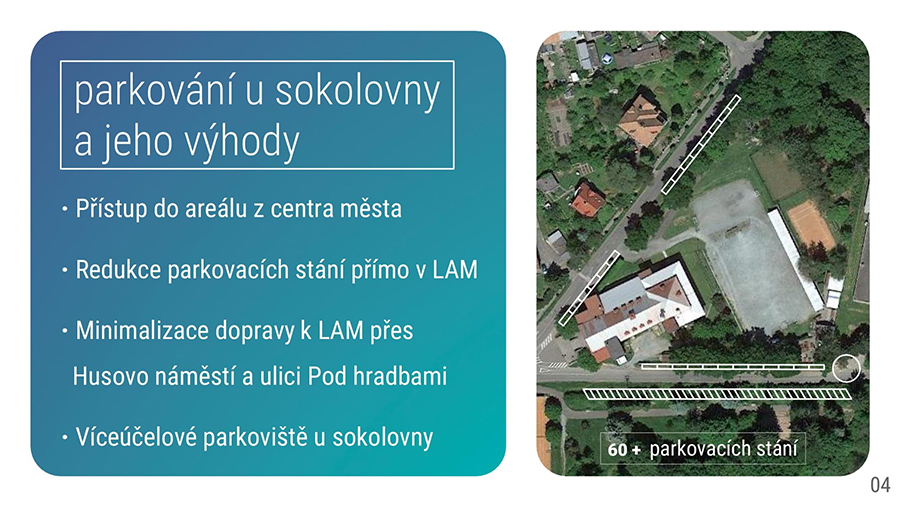 parkování u sokolovny a jeho výhody

• Přístup do areálu z centra města

• Redukce parkovacích stání přímo v LAM

• Minimalizace dopravy k LAM přes Husovo náměstí a ulici Pod hradbami

• Víceúčelové parkoviště u sokolovny

60 + parkovacích stání

04